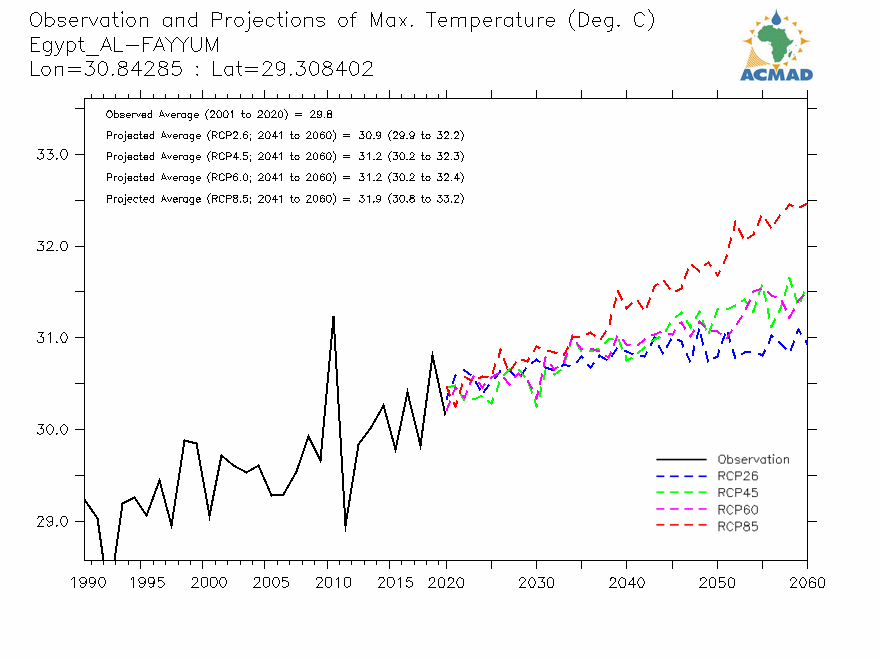 Observation and Projections of Max. Temperature (Deg. C)
Egypt_AL-FAYYUM
Lon=30.84285 : Lat=29.308402

ACMAD

Observed Average (2001 to 2020) = 29.8
Projected Average (RCP2.6; 2041 to 2060) = 30.9 (29.9 to 32.2)
Projected Average (RCP4.5; 2041 to 2060) = 31.2 (30.2 to 32.3)
Projected Average (RCP6.0; 2041 to 2060) = 31.2 (30.2 to 32.4)
Projected Average (RCP8.5; 2041 to 2060) = 31.9 (30.8 to 33.2)

33.0
32.0
31.0
30.0
29.0

Observation
RCP26
RCP45
RCP60
RCP85

1990 1995 2000 2005 2010 2015 2020 2030 2040 2050 2060